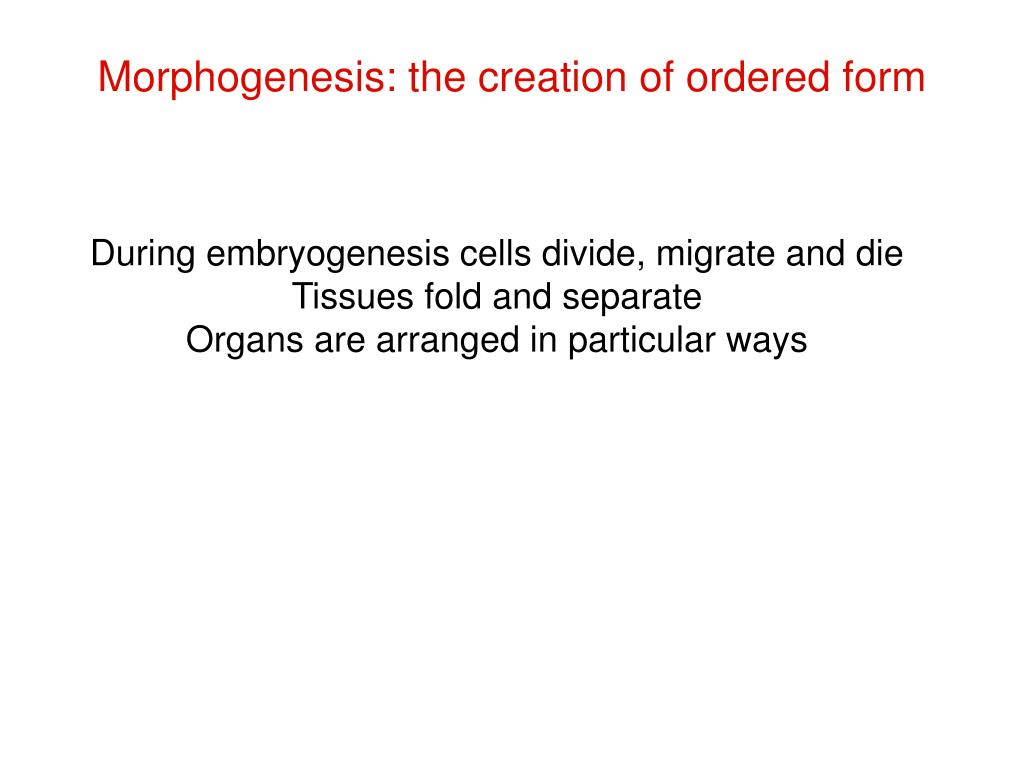 Morphogenesis: the creation of ordered form

During embryogenesis cells divide, migrate and die
Tissues fold and separate
Organs are arranged in particular ways